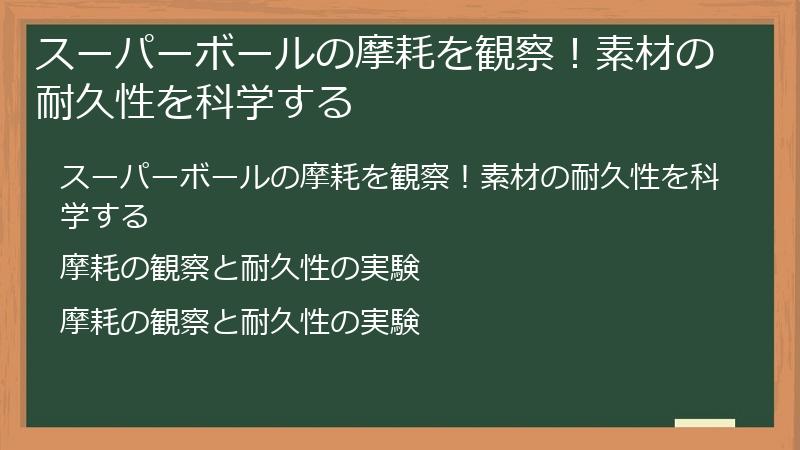 スーパーボールの摩耗を観察！素材の耐久性を科学する

スーパーボールの摩耗を観察！素材の耐久性を科学する

摩耗の観察と耐久性の実験

摩耗の観察と耐久性の実験